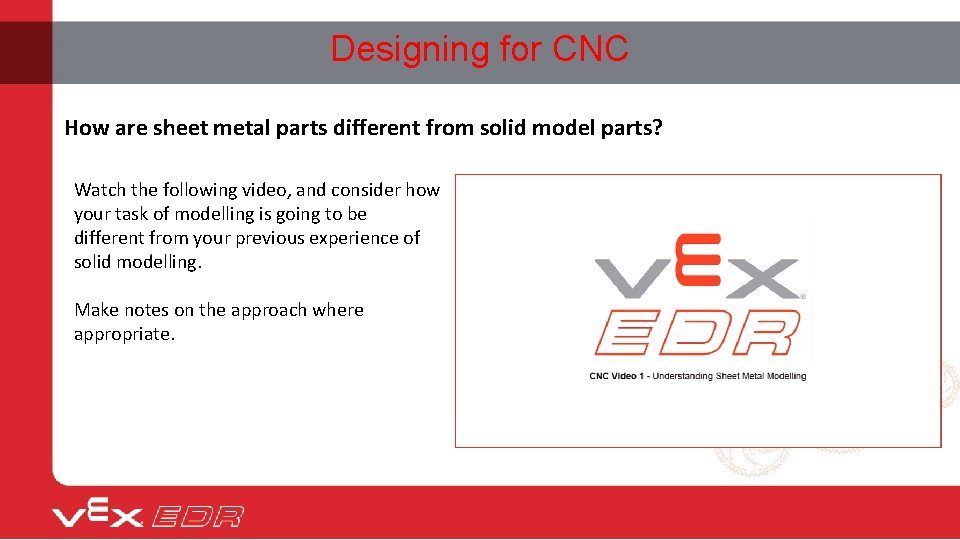 Designing for CNC

How are sheet metal parts different from solid model parts?

Watch the following video, and consider how your task of modelling is going to be different from your previous experience of solid modelling.

Make notes on the approach where appropriate.

VEX EDR

CNC Video 1 - Understanding Sheet Metal Modelling

VEX EDR